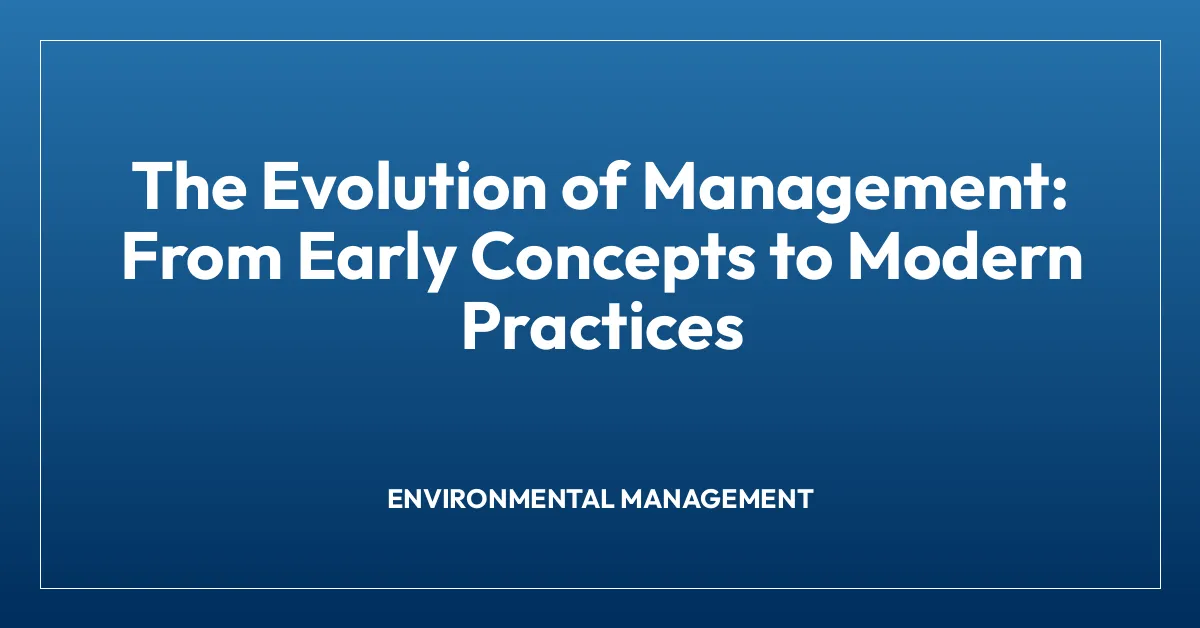 The Evolution of Management: From Early Concepts to Modern Practices

ENVIRONMENTAL MANAGEMENT